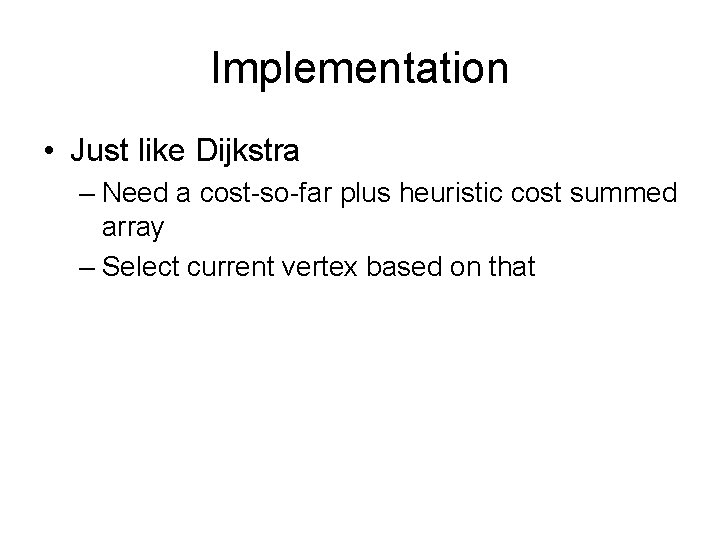 Implementation

• Just like Dijkstra
– Need a cost-so-far plus heuristic cost summed array
– Select current vertex based on that